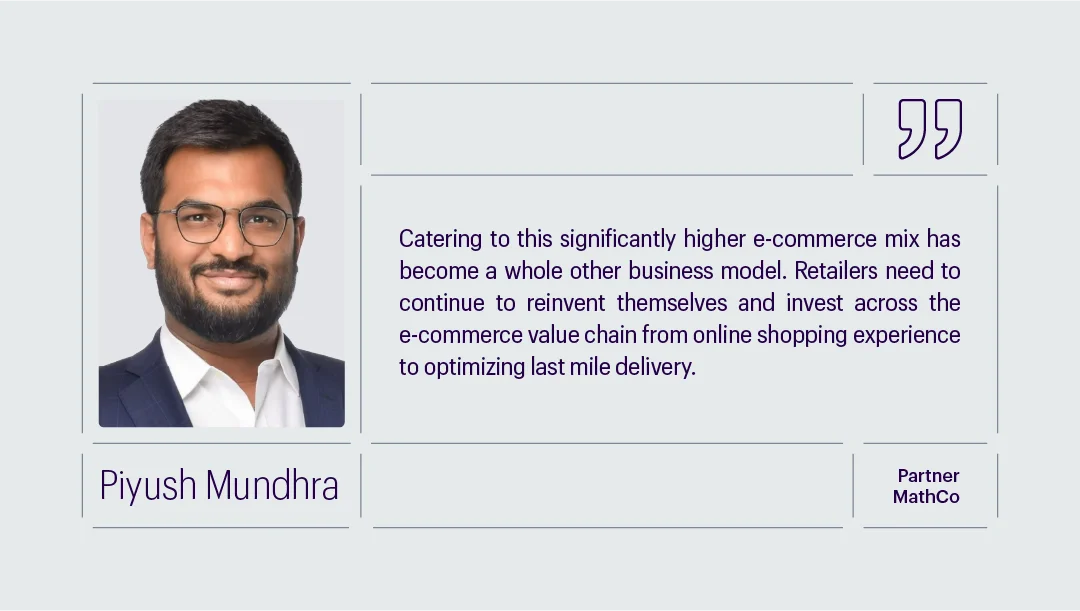 Catering to this significantly higher e-commerce mix has become a whole other business model. Retailers need to continue to reinvent themselves and invest across the e-commerce value chain from online shopping experience to optimizing last mile delivery.

Piyush Mundhra

Partner
MathCo